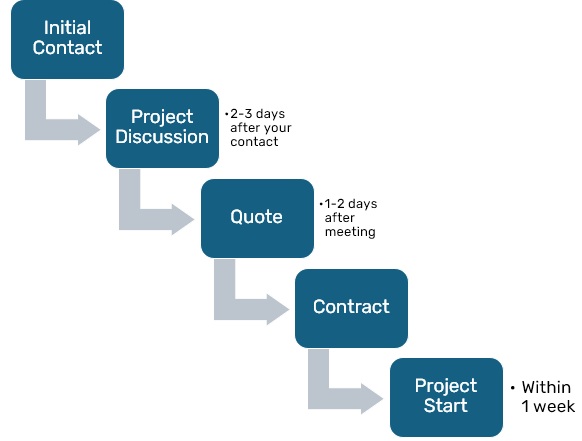 Initial Contact

Project Discussion

• 2-3 days after your contact

Quote

• 1-2 days after meeting

Contract

Project Start

• Within 1 week